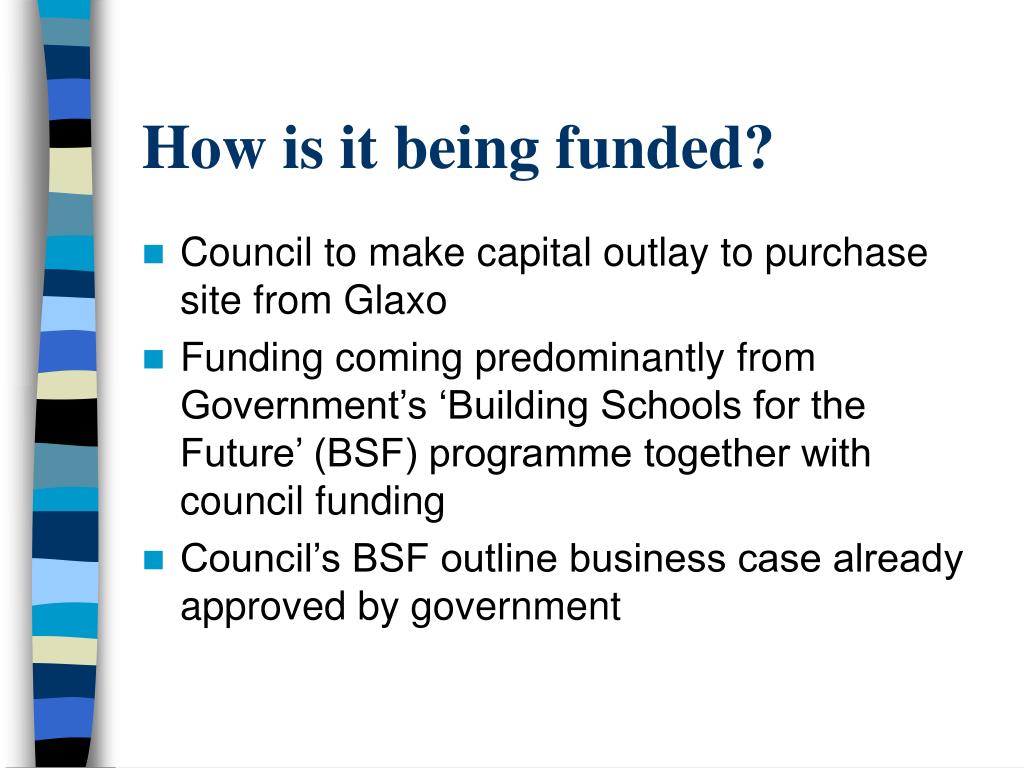 How is it being funded?

- Council to make capital outlay to purchase site from Glaxo
- Funding coming predominantly from Government’s ‘Building Schools for the Future’ (BSF) programme together with council funding
- Council’s BSF outline business case already approved by government